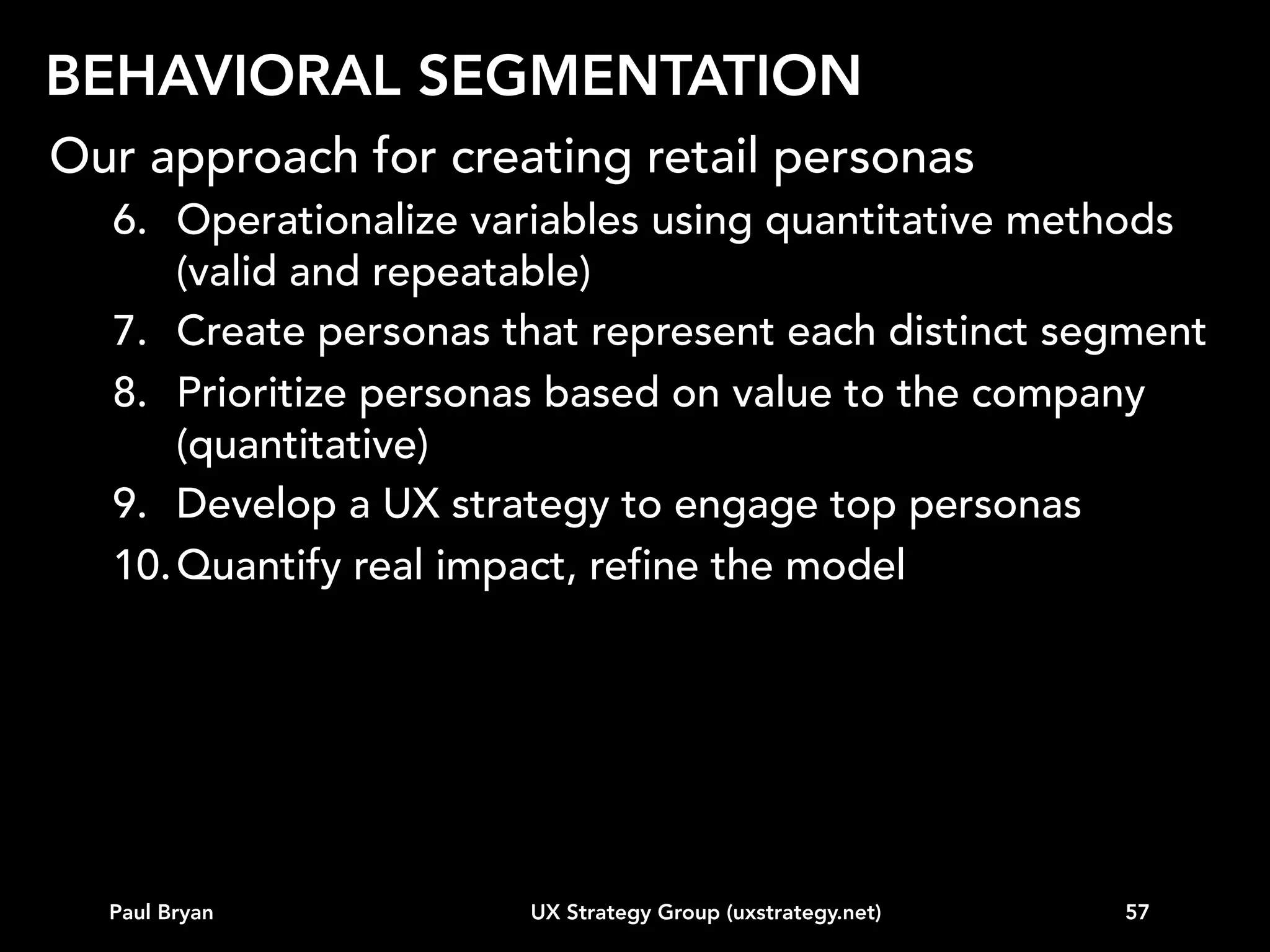 BEHAVIORAL SEGMENTATION

Our approach for creating retail personas

6. Operationalize variables using quantitative methods (valid and repeatable)
7. Create personas that represent each distinct segment
8. Prioritize personas based on value to the company (quantitative)
9. Develop a UX strategy to engage top personas
10. Quantify real impact, refine the model

Paul Bryan UX Strategy Group (uxstrategy.net) 57